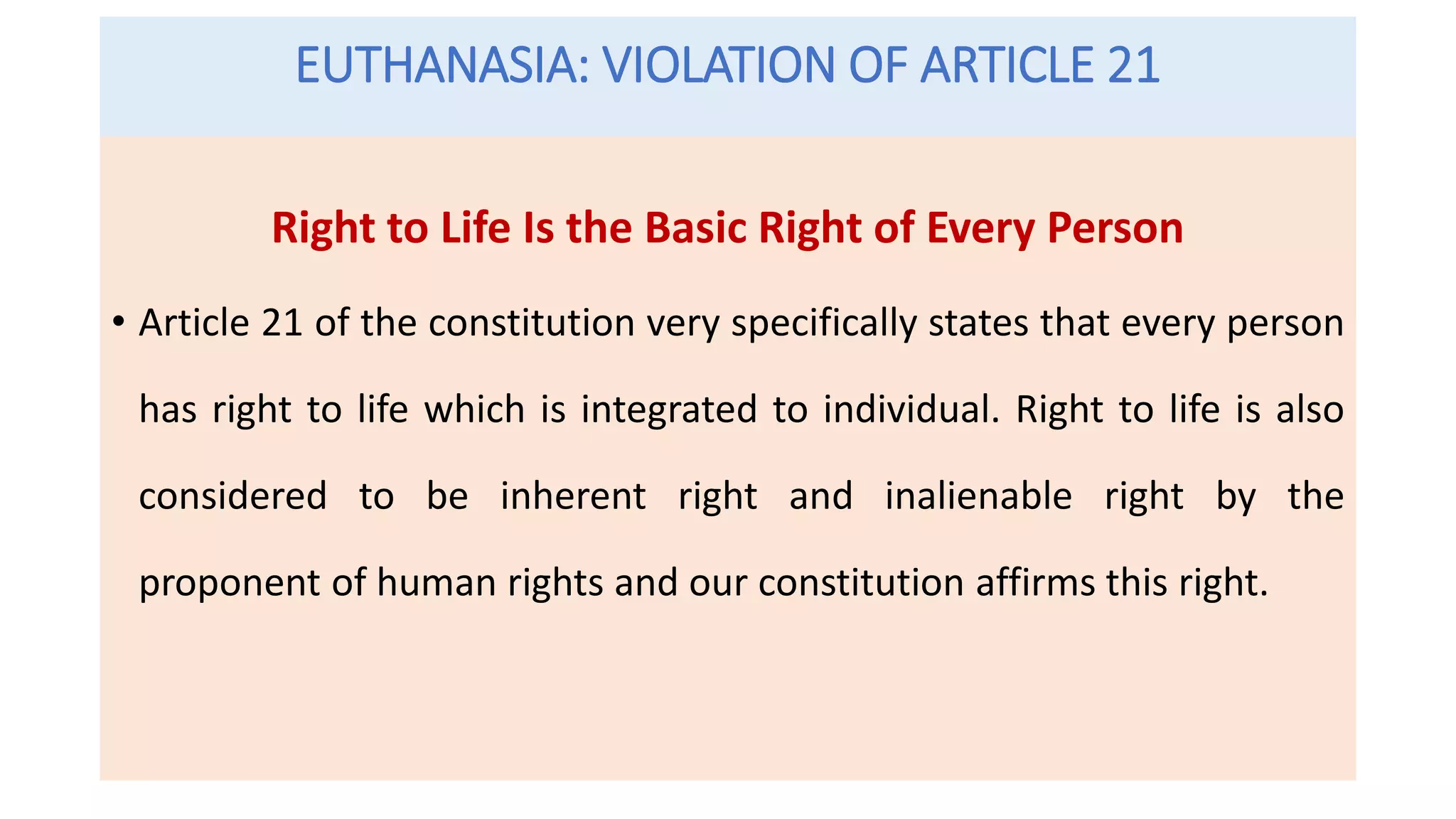 EUTHANASIA: VIOLATION OF ARTICLE 21

Right to Life Is the Basic Right of Every Person

• Article 21 of the constitution very specifically states that every person has right to life which is integrated to individual. Right to life is also considered to be inherent right and inalienable right by the proponent of human rights and our constitution affirms this right.